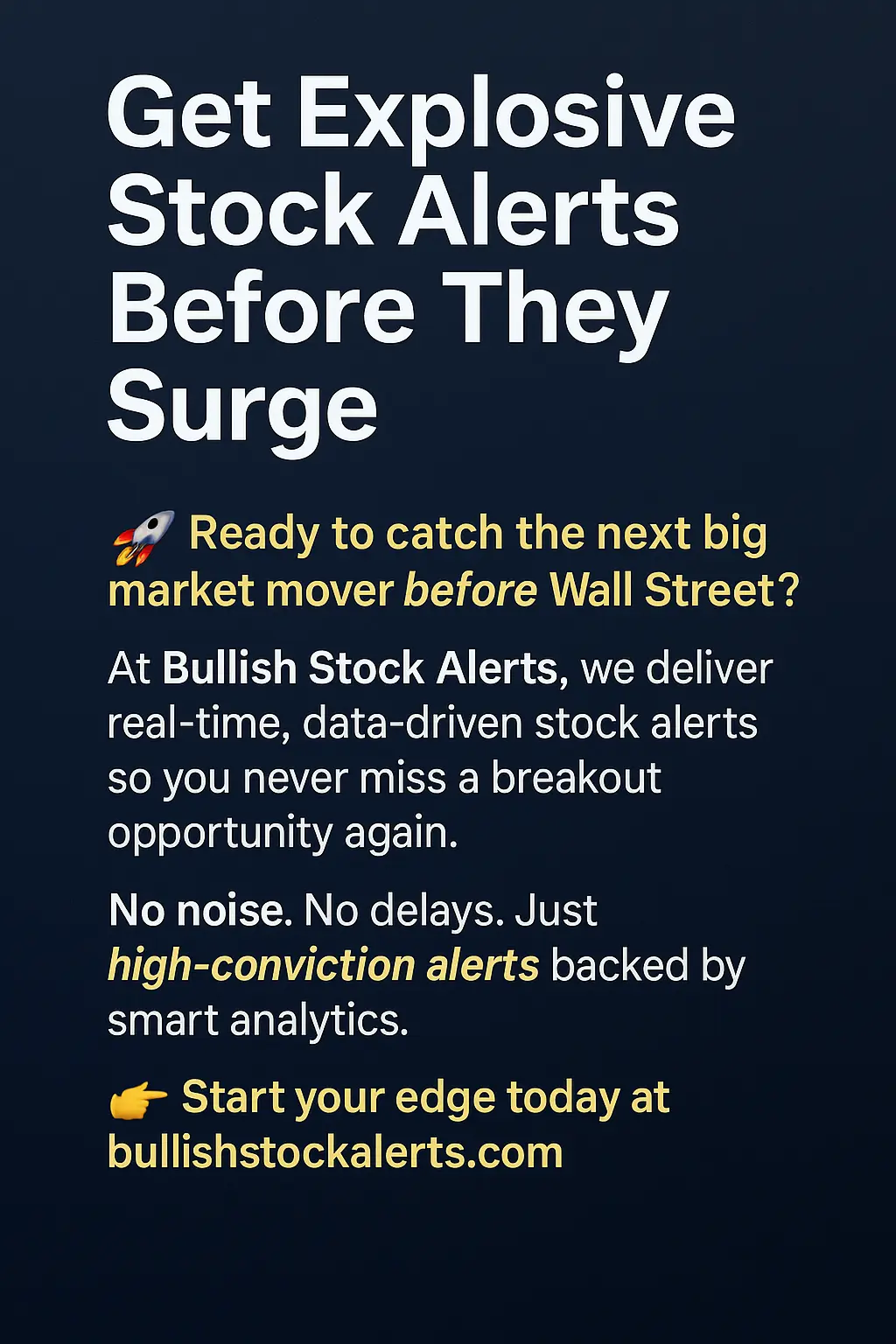 Get Explosive Stock Alerts Before They Surge

🚀 Ready to catch the next big market mover before Wall Street?

At Bullish Stock Alerts, we deliver real-time, data-driven stock alerts so you never miss a breakout opportunity again.

No noise. No delays. Just high-conviction alerts backed by smart analytics.

👉 Start your edge today at bullishstockalerts.com